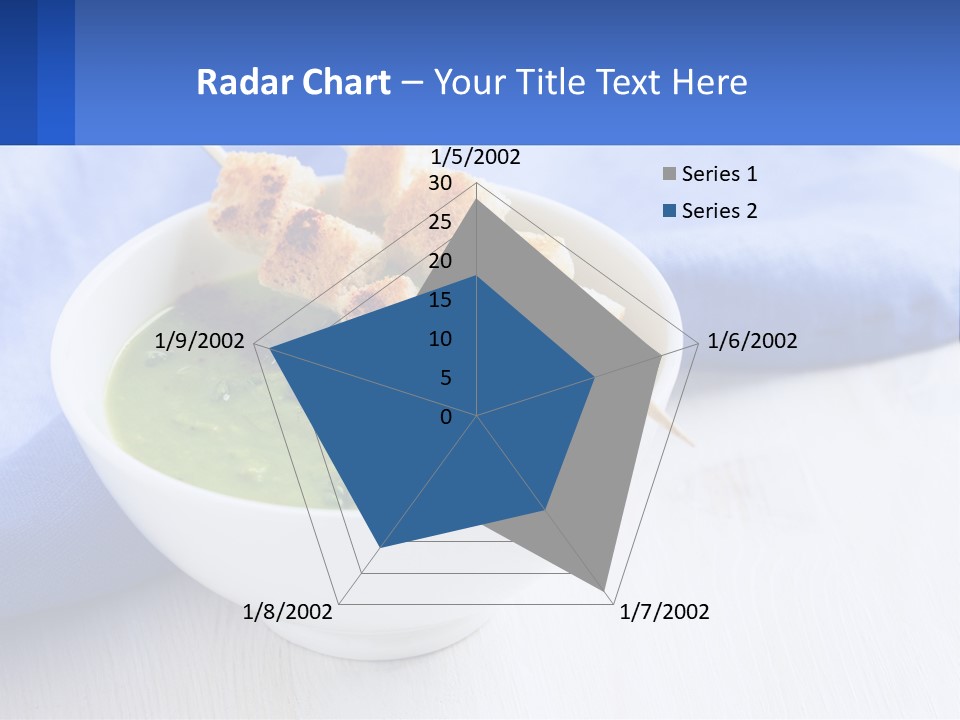 Radar Chart – Your Title Text Here

1/5/2002
30
25
20
15
10
5
0
1/6/2002
1/7/2002
1/8/2002
1/9/2002

Series 1
Series 2